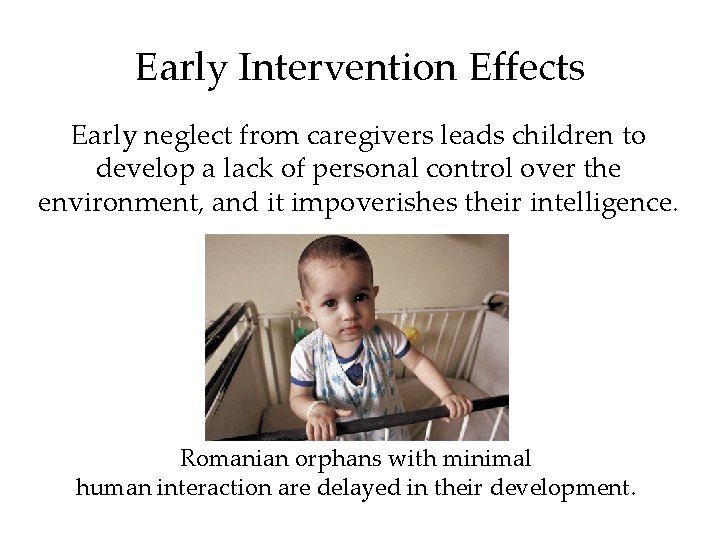 Early Intervention Effects

Early neglect from caregivers leads children to develop a lack of personal control over the environment, and it impoverishes their intelligence.

Romanian orphans with minimal human interaction are delayed in their development.